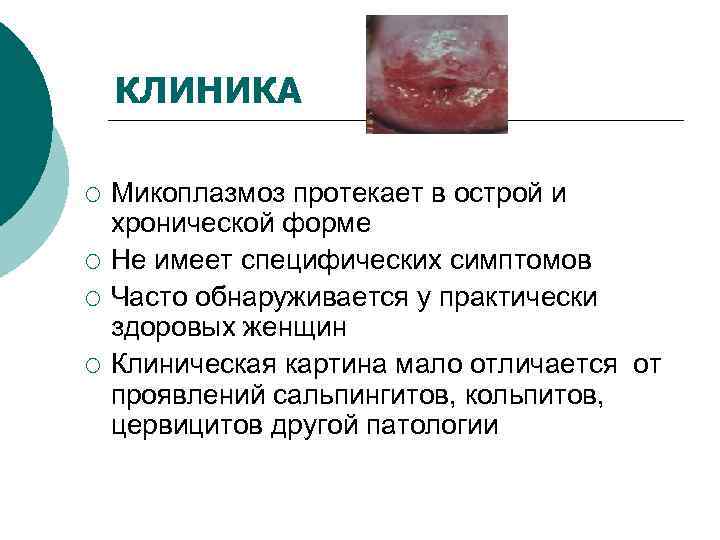 КЛИНИКА

○ Микоплазмоз протекает в острой и хронической форме
○ Не имеет специфических симптомов
○ Часто обнаруживается у практически здоровых женщин
○ Клиническая картина мало отличается от проявлений сальпингитов, кольпитов, цервицитов другой патологии